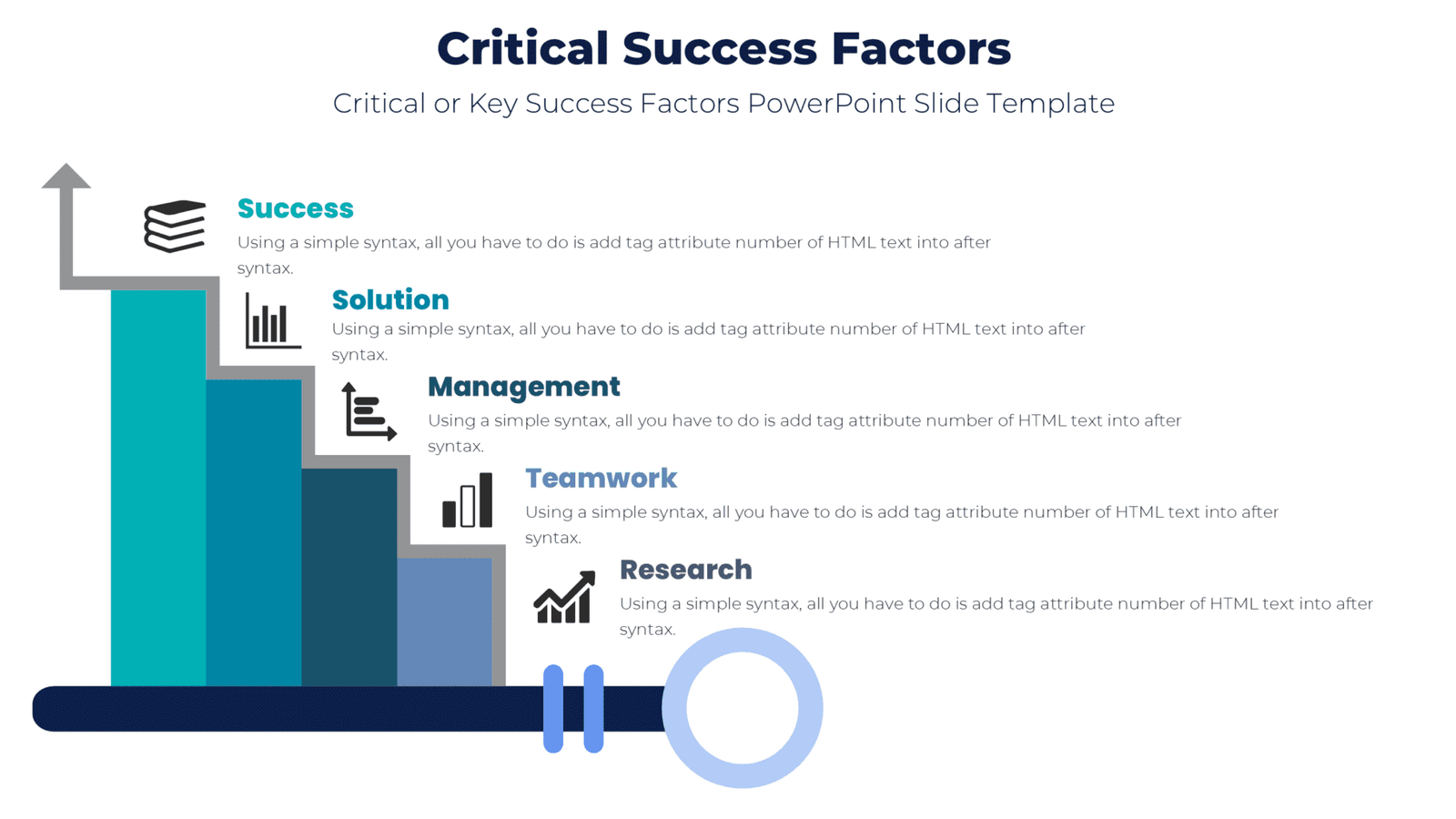 Critical Success Factors

Critical or Key Success Factors PowerPoint Slide Template

Success

Using a simple syntax, all you have to do is add tag attribute number of HTML text into after syntax.

Solution

Using a simple syntax, all you have to do is add tag attribute number of HTML text into after syntax.

Management

Using a simple syntax, all you have to do is add tag attribute number of HTML text into after syntax.

Teamwork

Using a simple syntax, all you have to do is add tag attribute number of HTML text into after syntax.

Research

Using a simple syntax, all you have to do is add tag attribute number of HTML text into after syntax.